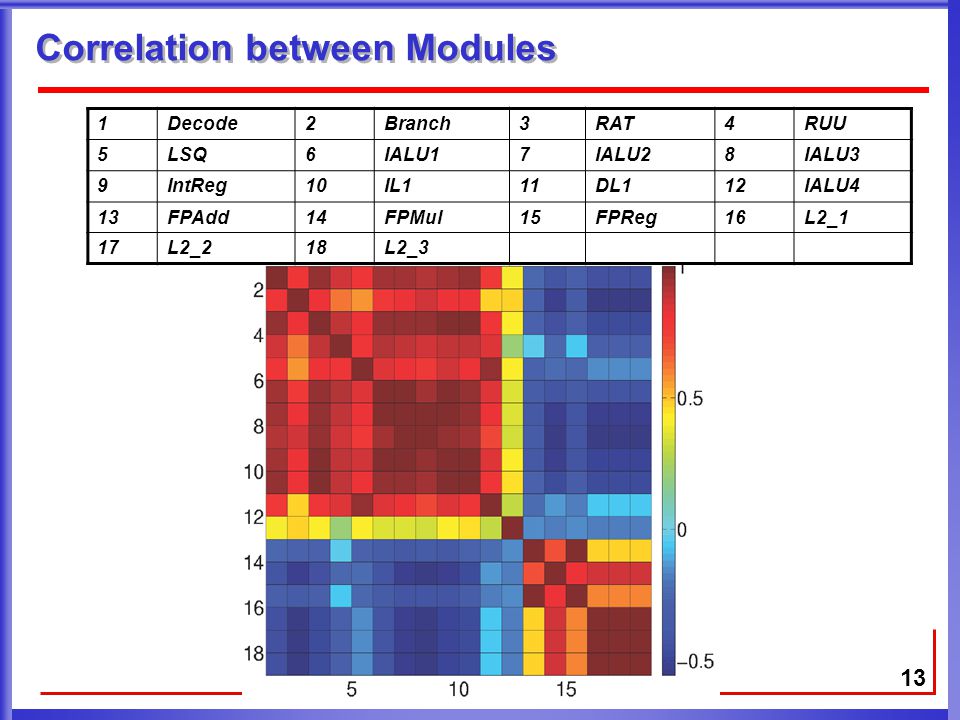 Correlation between Modules

| 1 | Decode | 2 | Branch | 3 | RAT | 4 | RUU |
|---|---|---|---|---|---|---|---|
| 5 | LSQ | 6 | IALU1 | 7 | IALU2 | 8 | IALU3 |
| 9 | IntReg | 10 | IL1 | 11 | DL1 | 12 | IALU4 |
| 13 | FPAdd | 14 | FPMul | 15 | FPReg | 16 | L2_1 |
| 17 | L2_2 | 18 | L2_3 | | | | |

2
4
6
8
10
12
14
16
18
5
10
15
1
0.5
0
−0.5

13